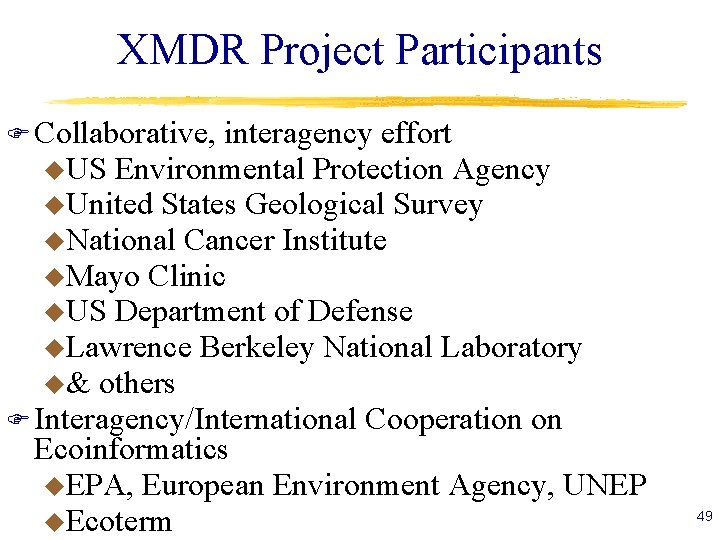 XMDR Project Participants

Collaborative, interagency effort
US Environmental Protection Agency
United States Geological Survey
National Cancer Institute
Mayo Clinic
US Department of Defense
Lawrence Berkeley National Laboratory
& others
Interagency/International Cooperation on Ecoinformatics
EPA, European Environment Agency, UNEP
Ecoterm

49